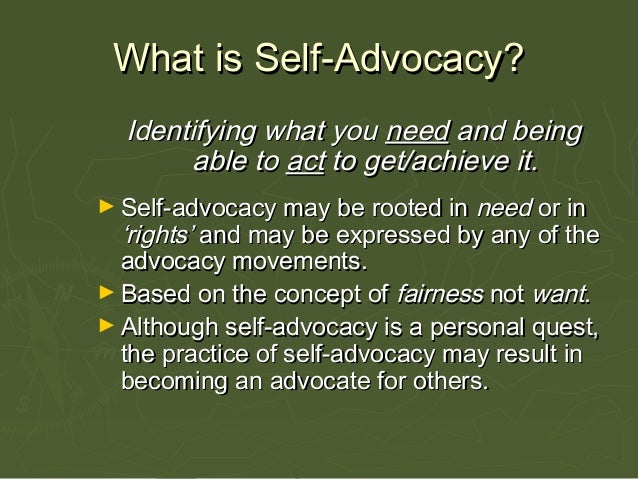 What is Self-Advocacy?

Identifying what you need and being able to act to get/achieve it.

► Self-advocacy may be rooted in need or in 'rights' and may be expressed by any of the advocacy movements.
► Based on the concept of fairness not want.
► Although self-advocacy is a personal quest, the practice of self-advocacy may result in becoming an advocate for others.